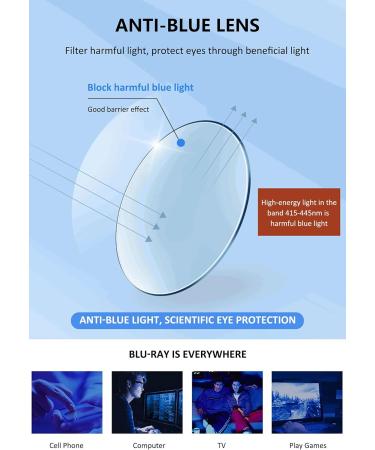 ANTI-BLUE LENS

Filter harmful light, protect eyes through beneficial light

Block harmful blue light

Good barrier effect

High-energy light in the band 415-445nm is harmful blue light

ANTI-BLUE LIGHT, SCIENTIFIC EYE PROTECTION

BLU-RAY IS EVERYWHERE

Cell Phone

Computer

TV

Play Games